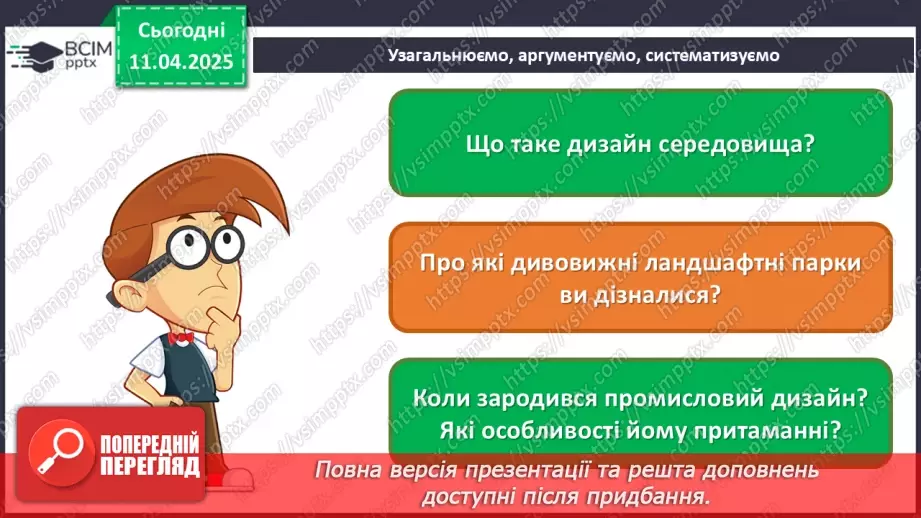 ВСІМ pptx

Сьогодні 11.04.2025

Узагальнюємо, аргументуємо, систематизуємо

Що таке дизайн середовища?

Про які дивовижні ландшафтні парки ви дізналися?

Коли зародився промисловий дизайн? Які особливості йому притаманні?

ПОПЕРЕДНІЙ ПЕРЕГЛЯД

Повна версія презентації та решта доповнень доступні після придбання.

https://vsimpptx.com